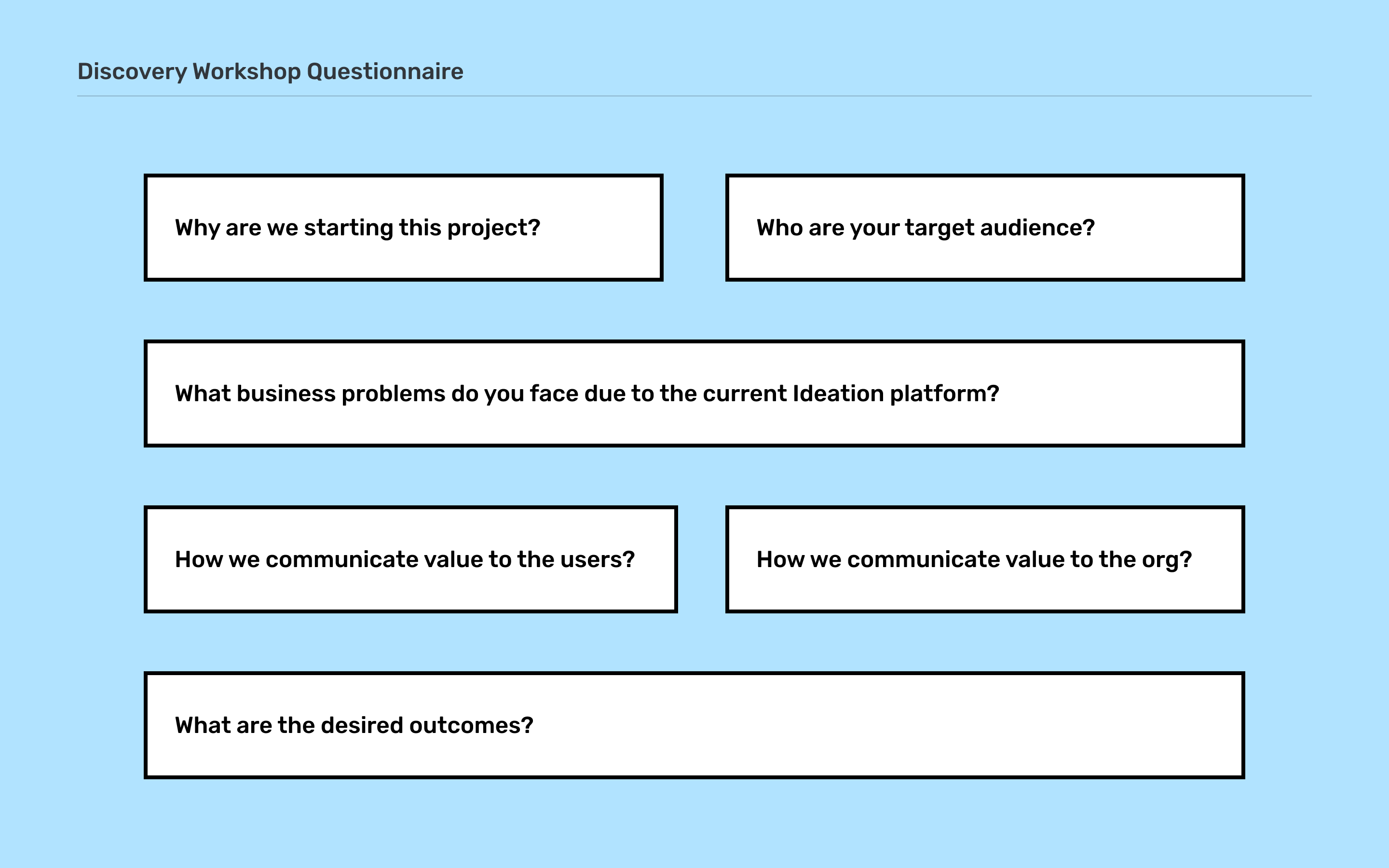 Discovery Workshop Questionnaire

Why are we starting this project?

Who are your target audience?

What business problems do you face due to the current Ideation platform?

How we communicate value to the users?

How we communicate value to the org?

What are the desired outcomes?